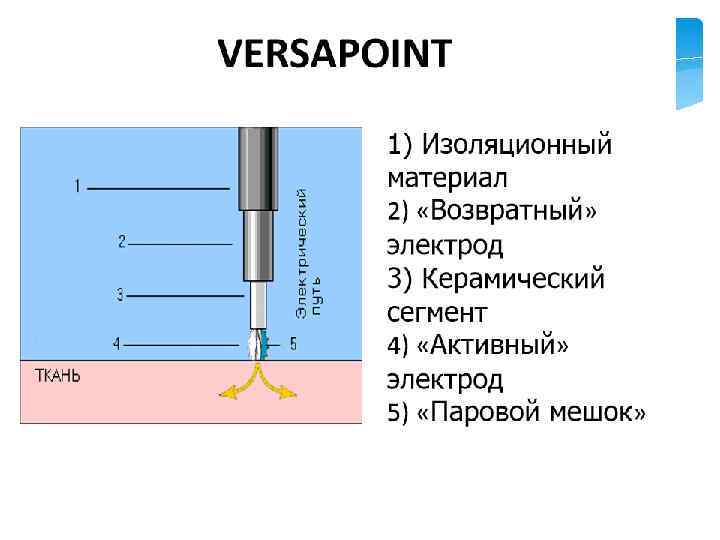 VERSAPOINT

1
2
3
4
5
Электрический путь
ТКАНЬ

1) Изоляционный материал
2) «Возвратный» электрод
3) Керамический сегмент
4) «Активный» электрод
5) «Паровой мешок»